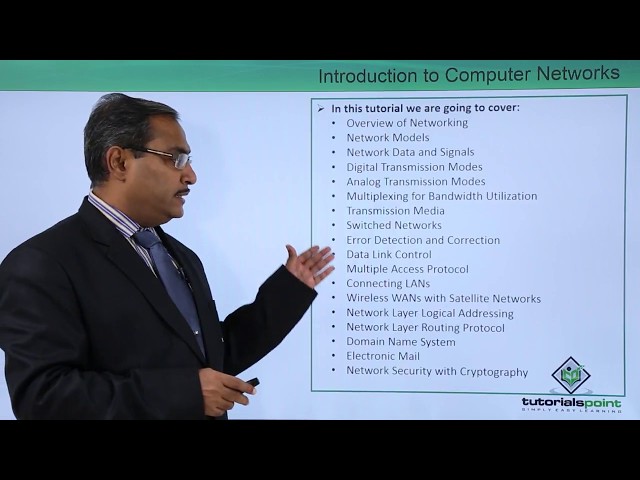 Introduction to Computer Networks

➢ In this tutorial we are going to cover:
• Overview of Networking
• Network Models
• Network Data and Signals
• Digital Transmission Modes
• Analog Transmission Modes
• Multiplexing for Bandwidth Utilization
• Transmission Media
• Switched Networks
• Error Detection and Correction
• Data Link Control
• Multiple Access Protocol
• Connecting LANs
• Wireless WANs with Satellite Networks
• Network Layer Logical Addressing
• Network Layer Routing Protocol
• Domain Name System
• Electronic Mail
• Network Security with Cryptography

tutorialspoint
SIMPLY EASY LEARNING